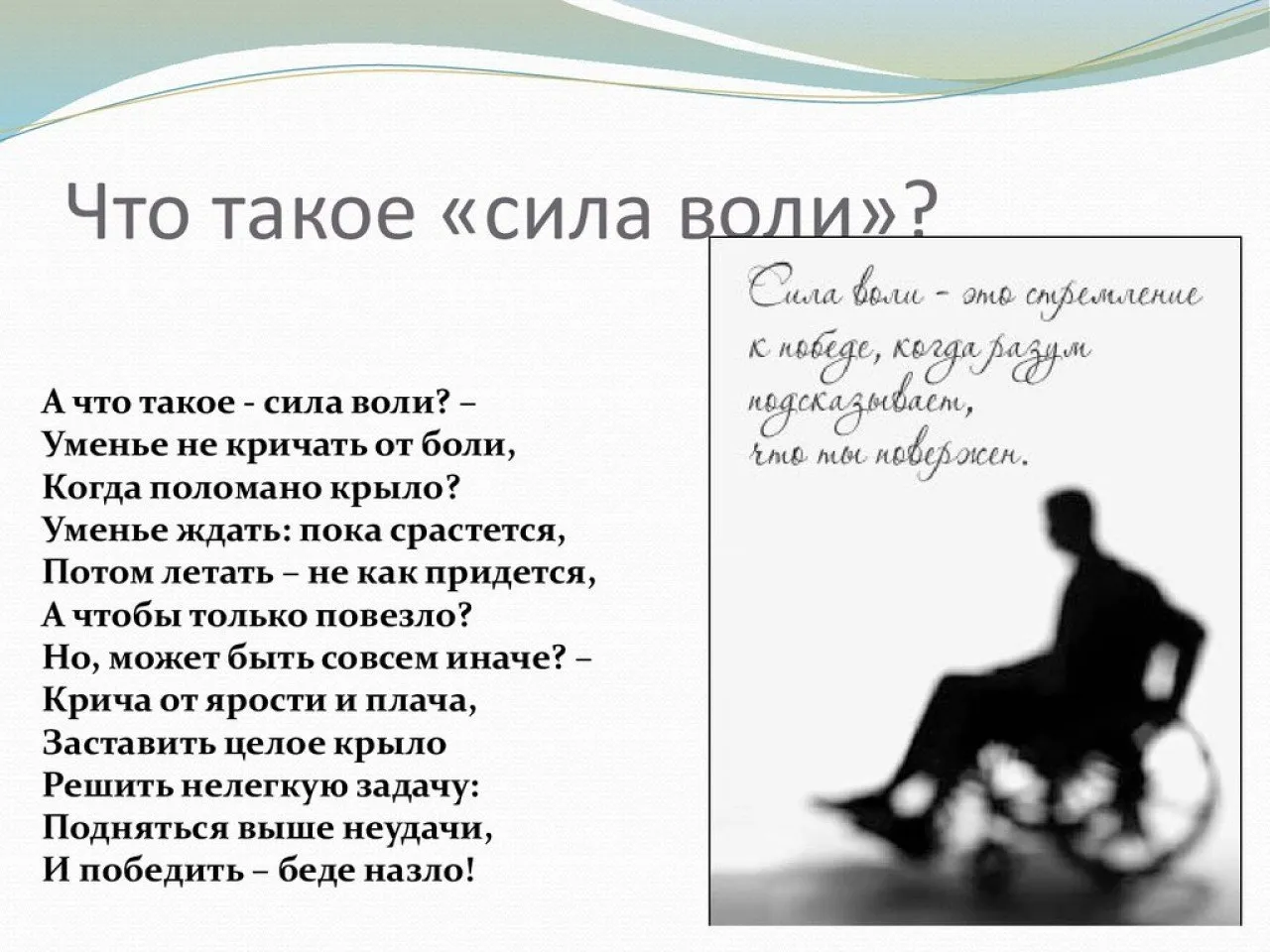 Что такое «сила воли»?

А что такое - сила воли? –
Уменье не кричать от боли,
Когда поломано крыло?
Уменье ждать: пока срастется,
Потом летать – не как придется,
А чтобы только повезло?
Но, может быть совсем иначе? –
Крича от ярости и плача,
Заставить целое крыло
Решить нелегкую задачу:
Подняться выше неудачи,
И победить – беде назло!

Сила воли - это стремление к победе, когда разум подсказывает, что ты повержен.